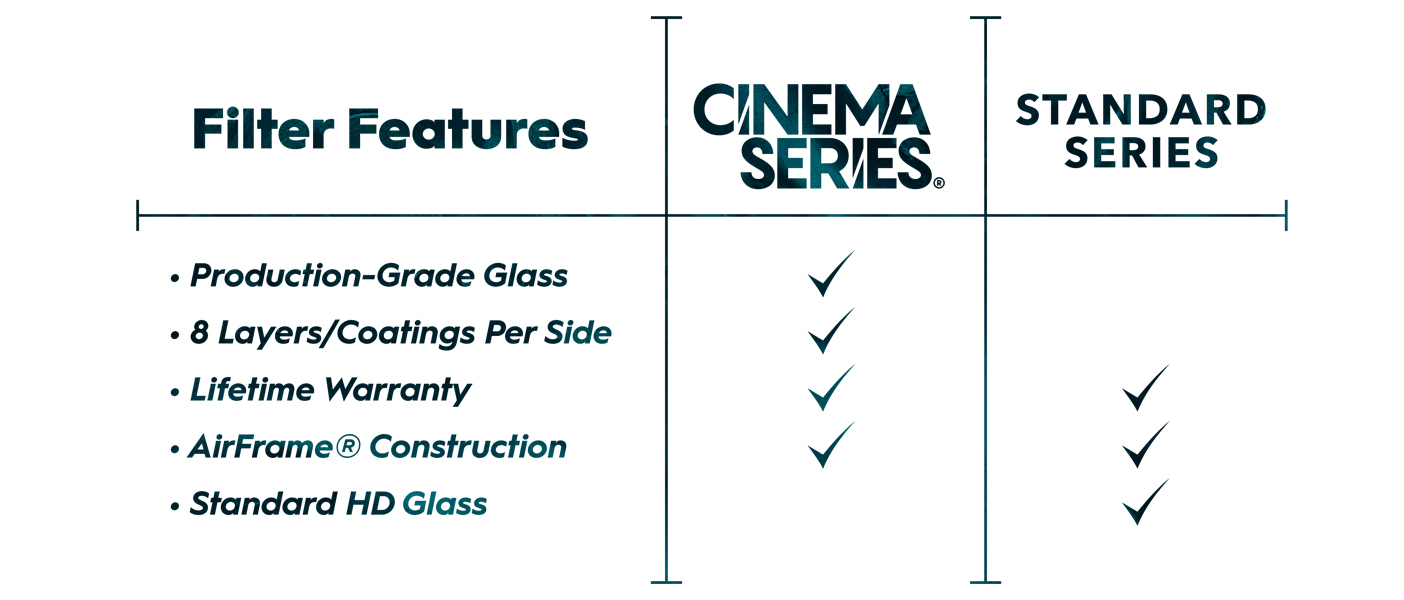 | Filter Features | CINEMA SERIES® | STANDARD SERIES |
|---|---|---|
| • Production-Grade Glass | ✓ | |
| • 8 Layers/Coatings Per Side | ✓ | |
| • Lifetime Warranty | ✓ | ✓ |
| • AirFrame® Construction | ✓ | ✓ |
| • Standard HD Glass | | ✓ |